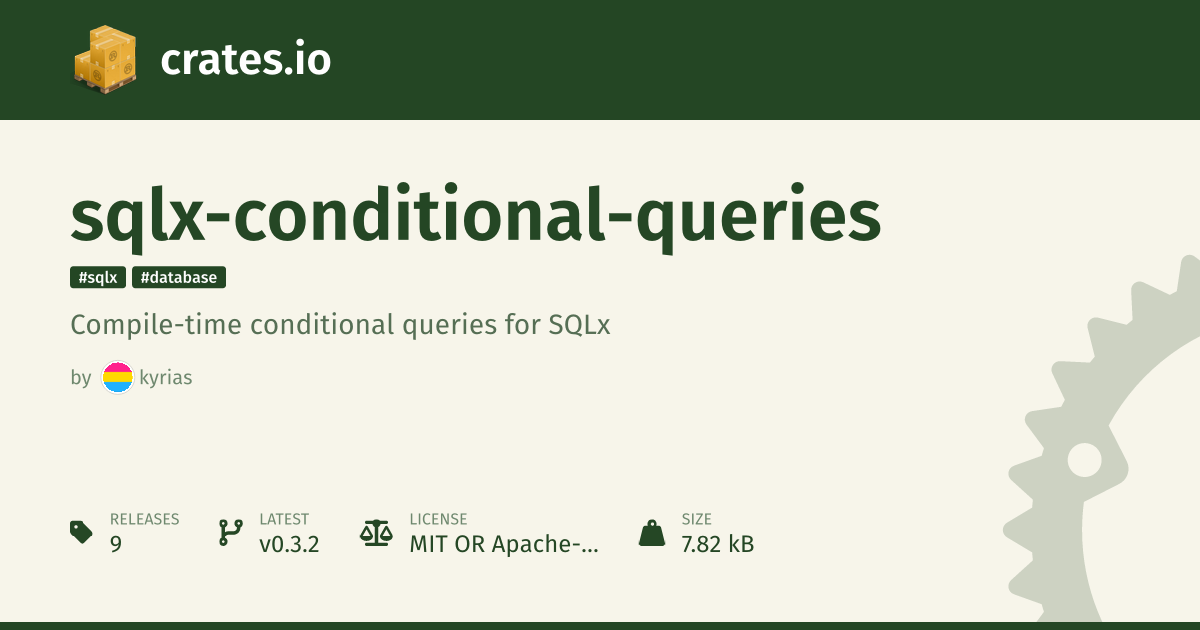 crates.io

sqlx-conditional-queries

#sqlx #database

Compile-time conditional queries for SQLx

by kyrias

RELEASES
9

LATEST
v0.3.2

LICENSE
MIT OR Apache-...

SIZE
7.82 kB